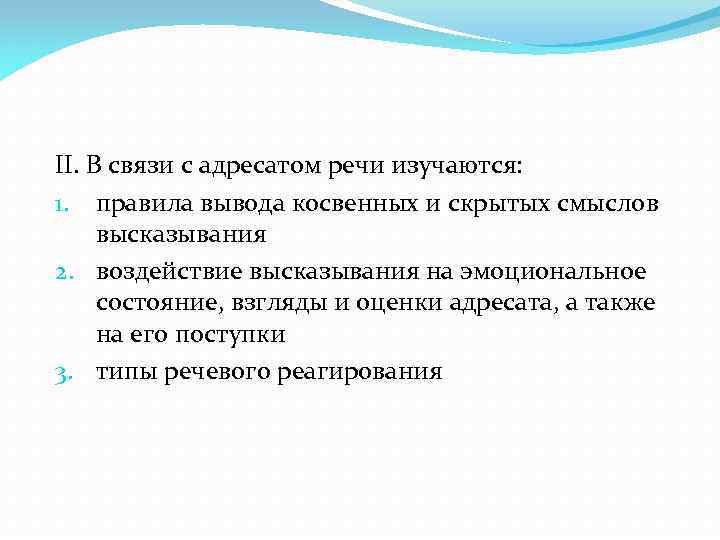 II. В связи с адресатом речи изучаются:
1. правила вывода косвенных и скрытых смыслов высказывания
2. воздействие высказывания на эмоциональное состояние, взгляды и оценки адресата, а также на его поступки
3. типы речевого реагирования